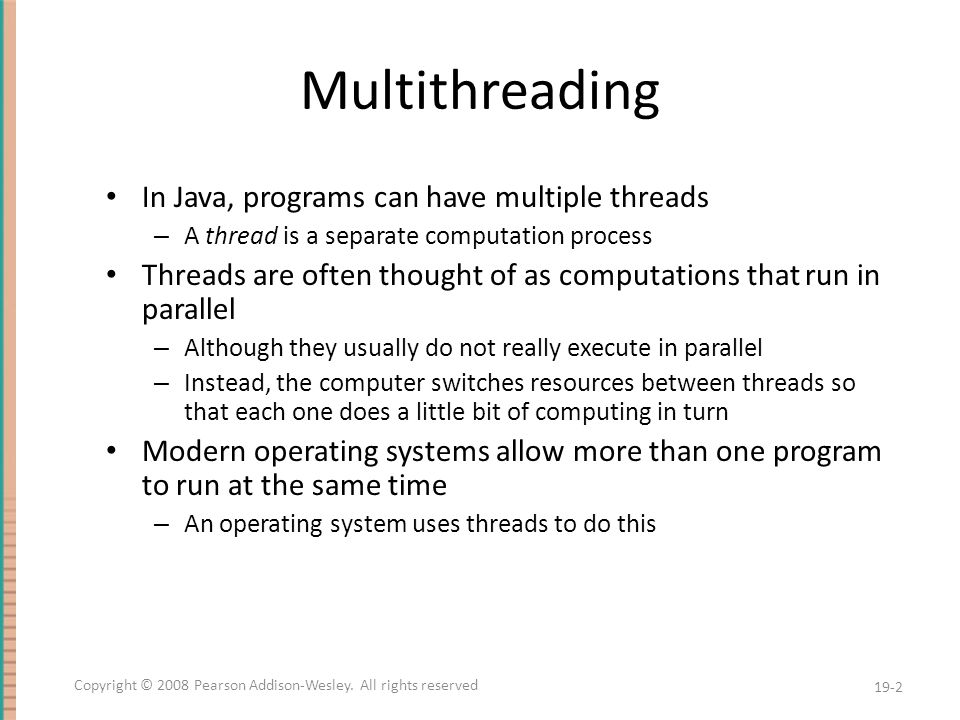 Multithreading

• In Java, programs can have multiple threads
– A thread is a separate computation process

• Threads are often thought of as computations that run in parallel
– Although they usually do not really execute in parallel
– Instead, the computer switches resources between threads so that each one does a little bit of computing in turn

• Modern operating systems allow more than one program to run at the same time
– An operating system uses threads to do this

Copyright © 2008 Pearson Addison-Wesley. All rights reserved

19-2